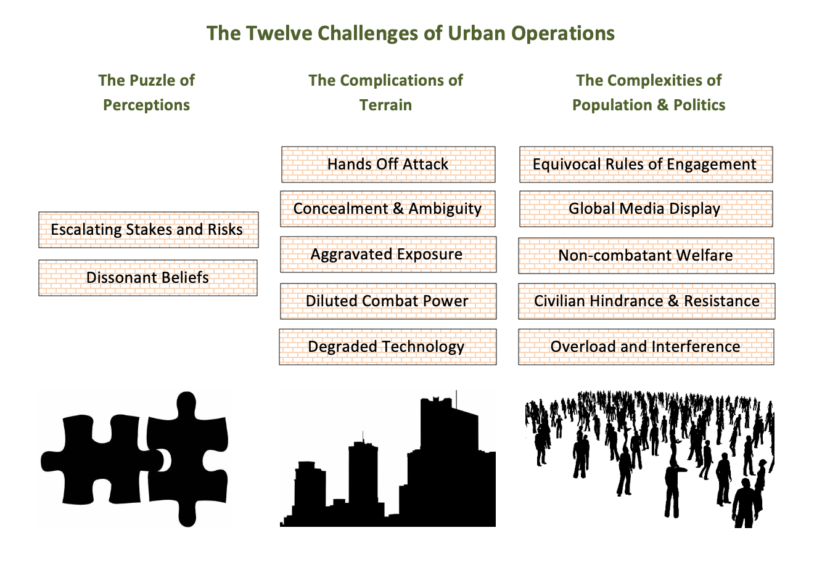 The Twelve Challenges of Urban Operations

The Puzzle of Perceptions

Escalating Stakes and Risks

Dissonant Beliefs

The Complications of Terrain

Hands Off Attack

Concealment & Ambiguity

Aggravated Exposure

Diluted Combat Power

Degraded Technology

The Complexities of Population & Politics

Equivocal Rules of Engagement

Global Media Display

Non-combatant Welfare

Civilian Hindrance & Resistance

Overload and Interference